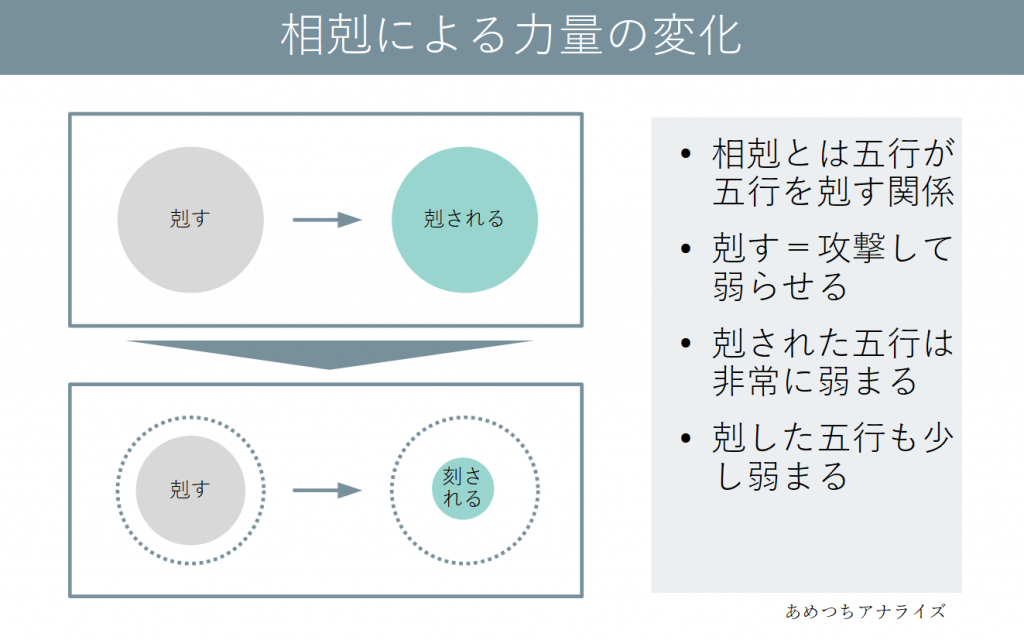 相剋による力量の変化

剋す

剋される

剋す

刻される

• 相剋とは五行が五行を剋す関係
• 剋す＝攻撃して弱らせる
• 剋された五行は非常に弱まる
• 剋した五行も少し弱まる

あめつちアナライズ